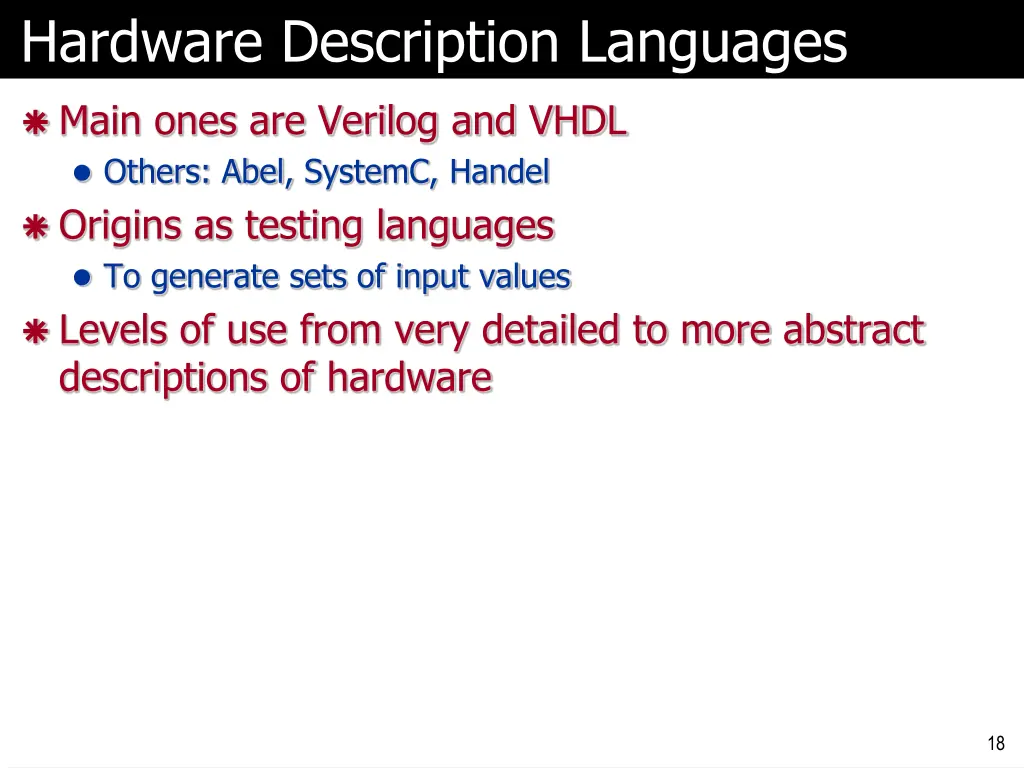 Hardware Description Languages

Main ones are Verilog and VHDL

Others: Abel, SystemC, Handel

Origins as testing languages

To generate sets of input values

Levels of use from very detailed to more abstract descriptions of hardware

18